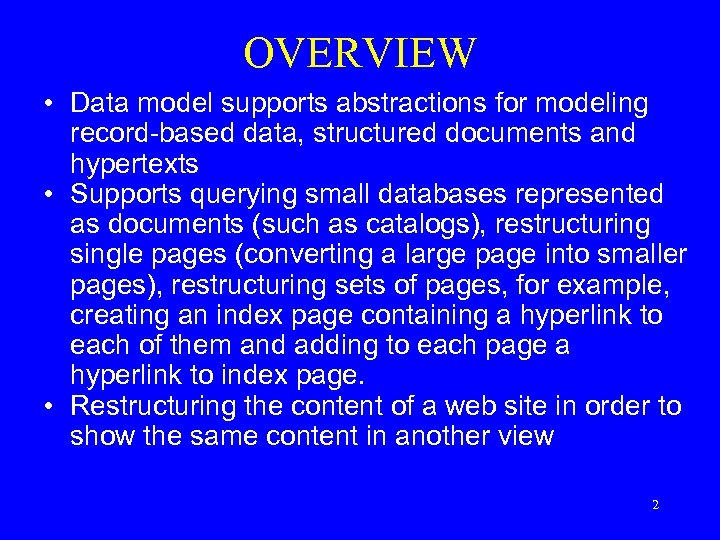 OVERVIEW

• Data model supports abstractions for modeling record-based data, structured documents and hypertexts
• Supports querying small databases represented as documents (such as catalogs), restructuring single pages (converting a large page into smaller pages), restructuring sets of pages, for example, creating an index page containing a hyperlink to each of them and adding to each page a hyperlink to index page.
• Restructuring the content of a web site in order to show the same content in another view

2